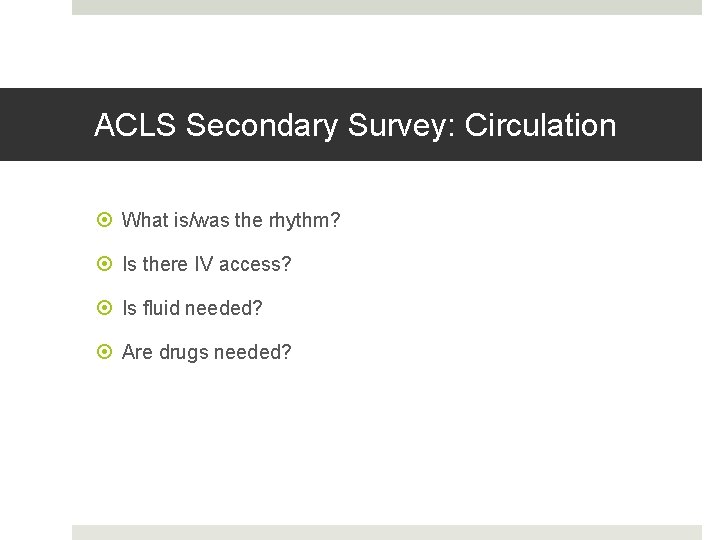 ACLS Secondary Survey: Circulation

What is/was the rhythm?

Is there IV access?

Is fluid needed?

Are drugs needed?